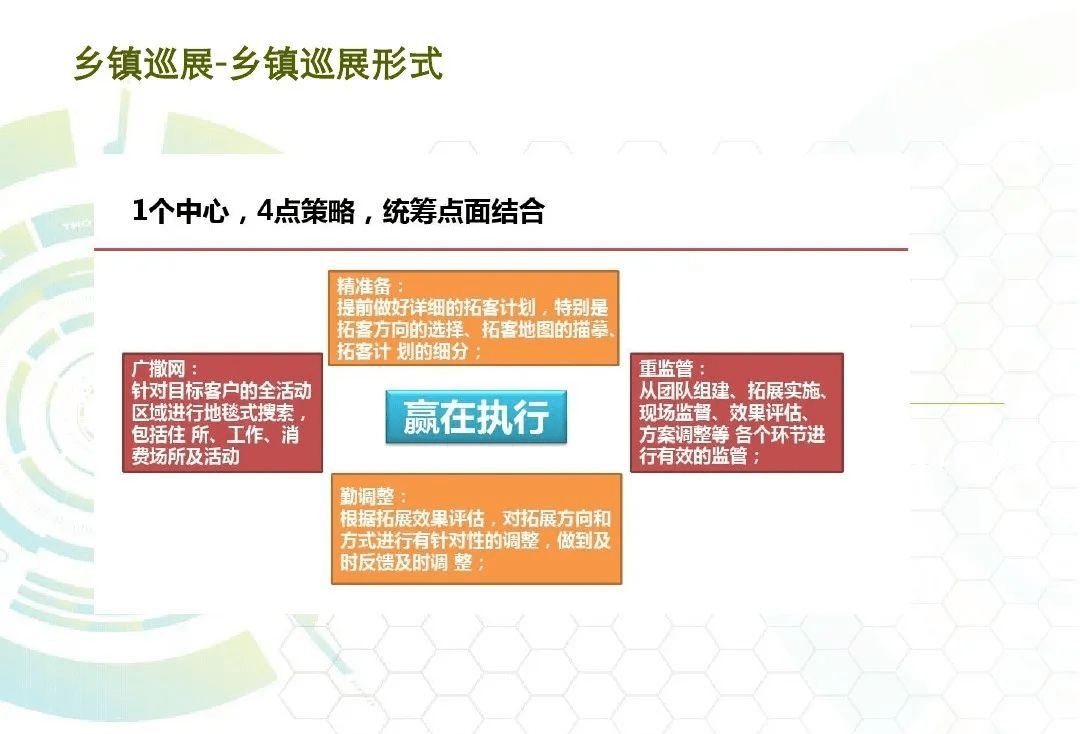 乡镇巡展-乡镇巡展形式

1个中心，4点策略，统筹点面结合

精准备：
提前做好详细的拓客计划，特别是拓客方向的选择、拓客地图的描摹、拓客计 划的细分；

广撒网：
针对目标客户的全活动区域进行地毯式搜索，包括住 所、工作、消费场所及活动

赢在执行

重监管：
从团队组建、拓展实施、现场监督、效果评估、方案调整等 各个环节进行有效的监管；

勤调整：
根据拓展效果评估，对拓展方向和方式进行有针对性的调整，做到及时反馈及时调 整；